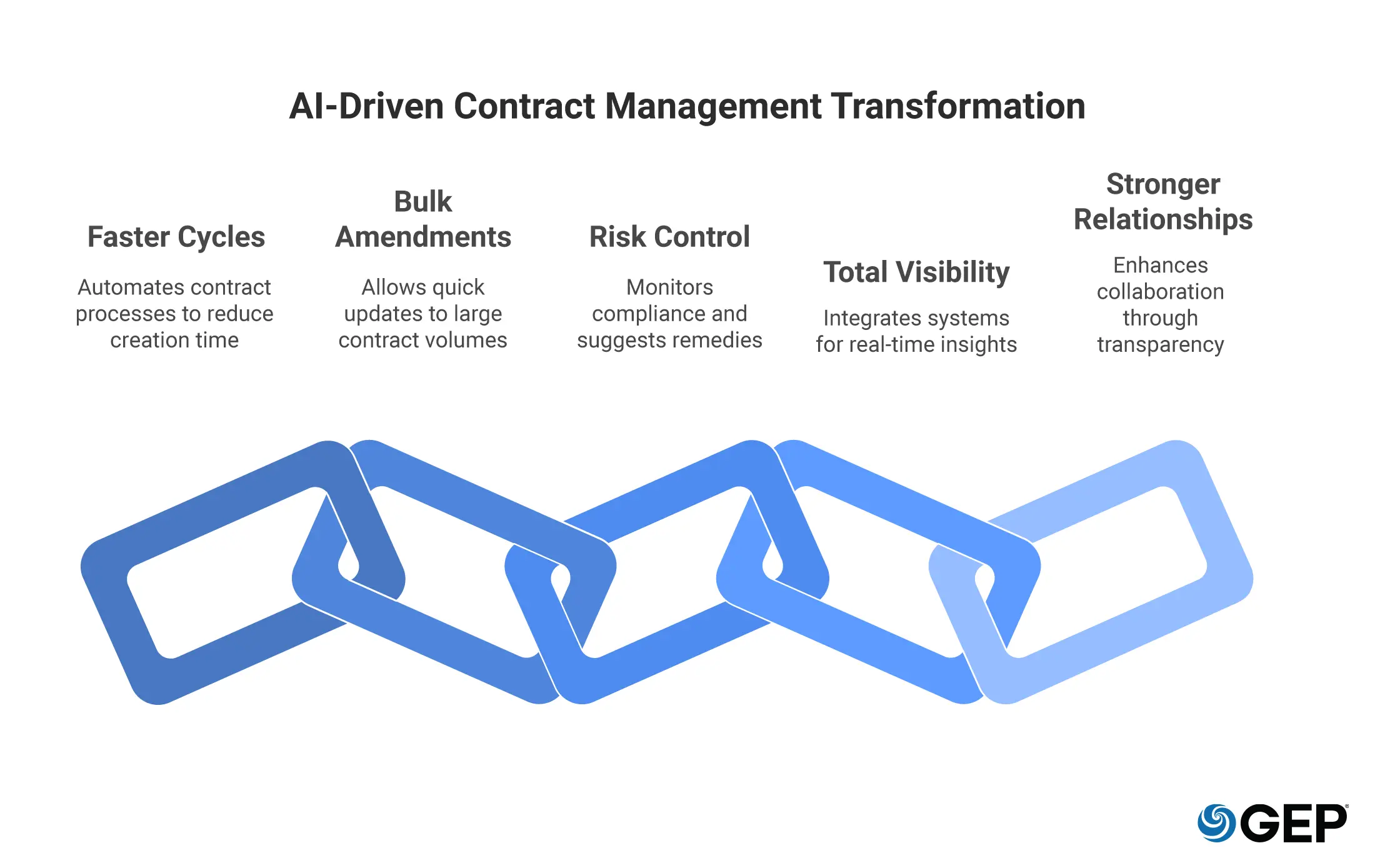 AI-Driven Contract Management Transformation

Faster Cycles

Automates contract processes to reduce creation time

Bulk Amendments

Allows quick updates to large contract volumes

Risk Control

Monitors compliance and suggests remedies

Total Visibility

Integrates systems for real-time insights

Stronger Relationships

Enhances collaboration through transparency

GEP